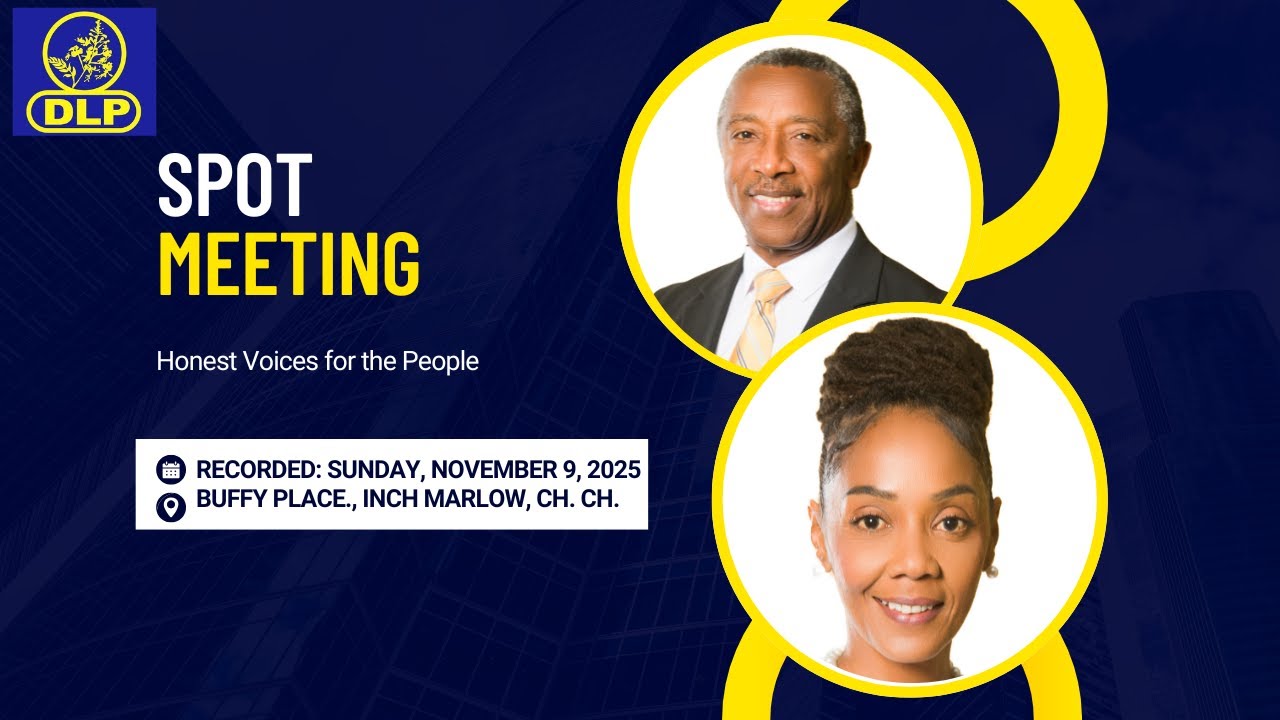 DLP

SPOT
MEETING

Honest Voices for the People

RECORDED: SUNDAY, NOVEMBER 9, 2025
BUFFY PLACE., INCH MARLOW, CH. CH.